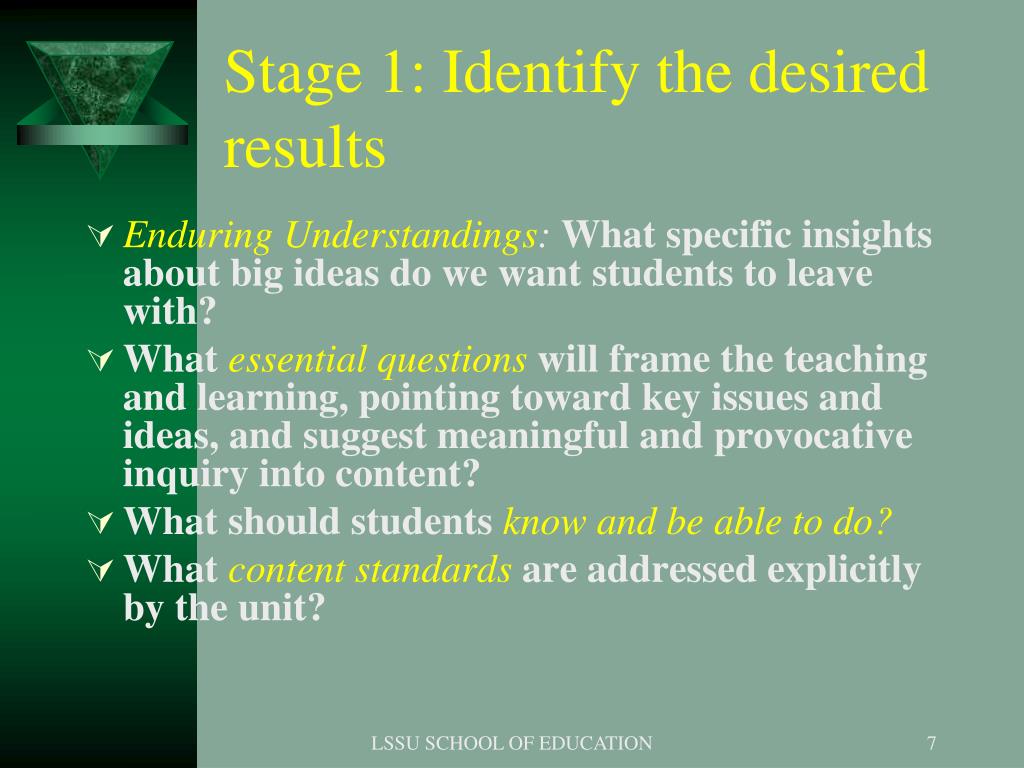 Stage 1: Identify the desired results

Enduring Understandings: What specific insights about big ideas do we want students to leave with?

What essential questions will frame the teaching and learning, pointing toward key issues and ideas, and suggest meaningful and provocative inquiry into content?

What should students know and be able to do?

What content standards are addressed explicitly by the unit?

LSSU SCHOOL OF EDUCATION

7